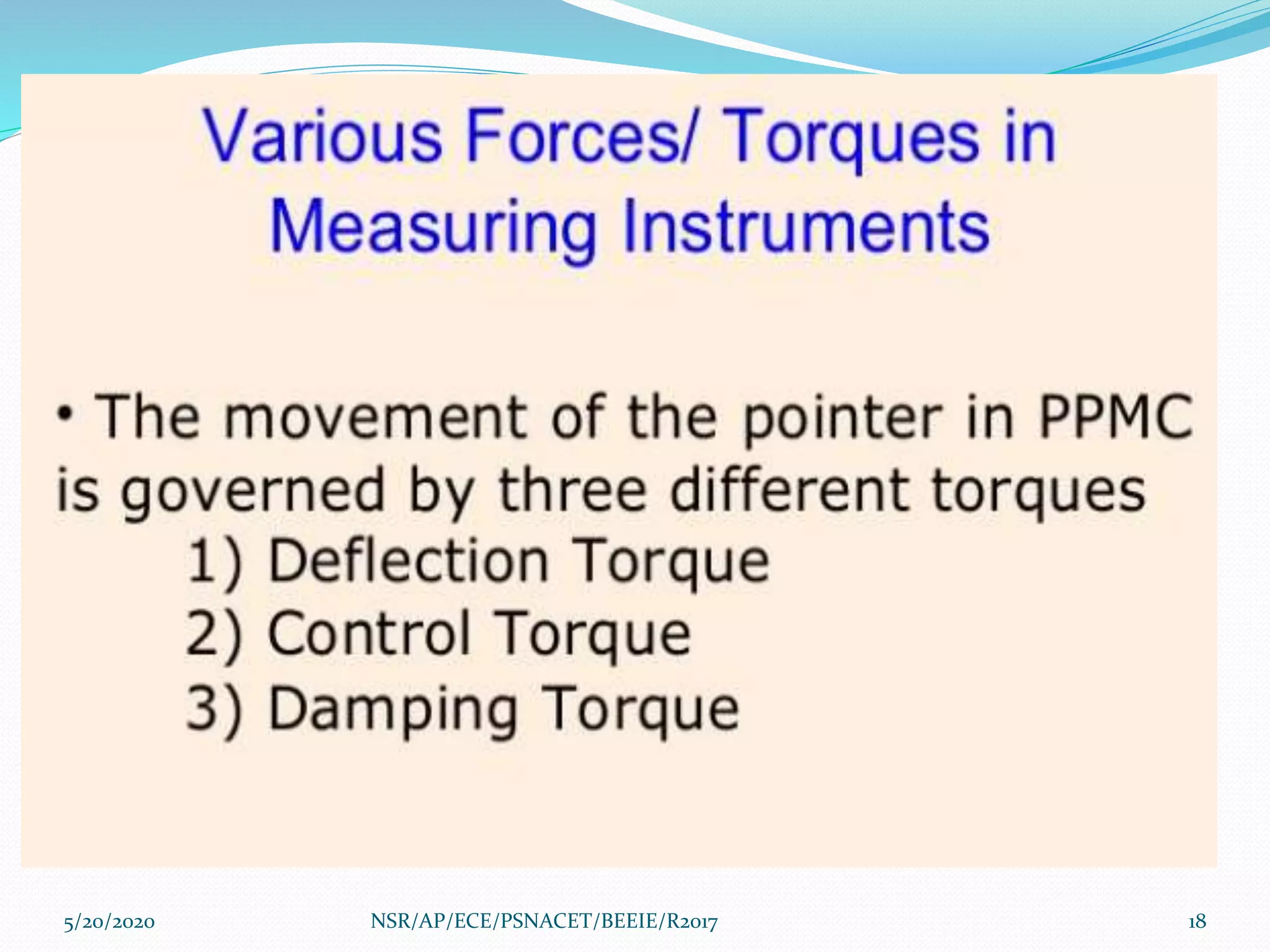 Various Forces/ Torques in Measuring Instruments

• The movement of the pointer in PPMC is governed by three different torques

1) Deflection Torque
2) Control Torque
3) Damping Torque

5/20/2020 NSR/AP/ECE/PSNACET/BEEIE/R2017 18